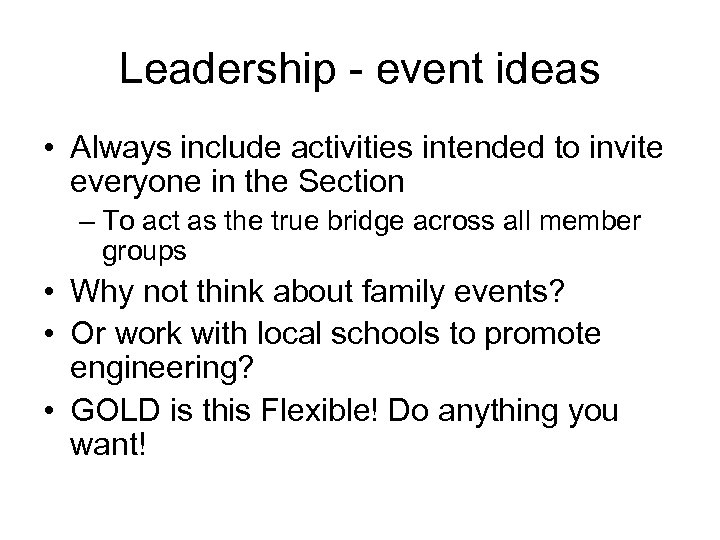 Leadership - event ideas

• Always include activities intended to invite everyone in the Section

– To act as the true bridge across all member groups

• Why not think about family events?

• Or work with local schools to promote engineering?

• GOLD is this Flexible! Do anything you want!